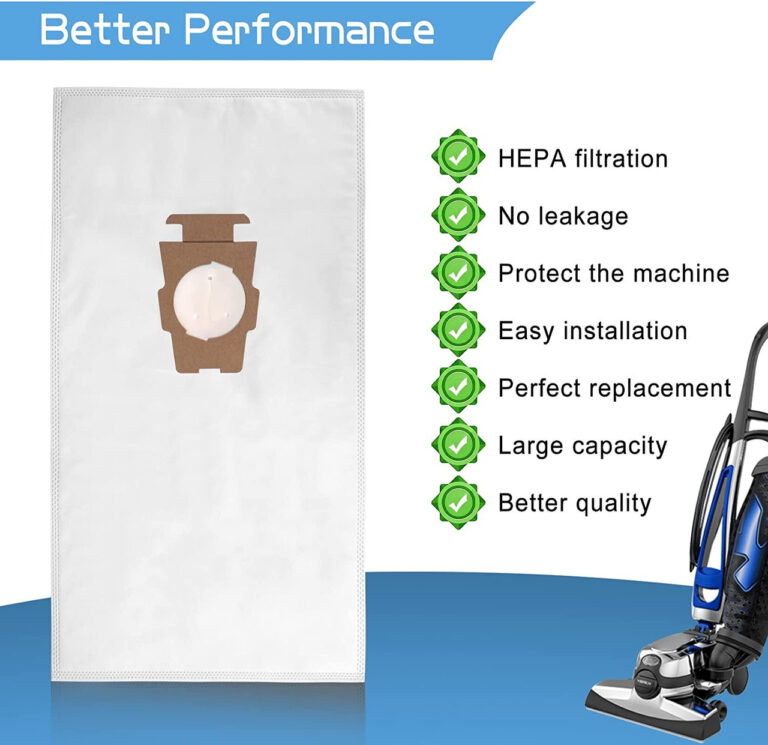 Better Performance

HEPA filtration

No leakage

Protect the machine

Easy installation

Perfect replacement

Large capacity

Better quality